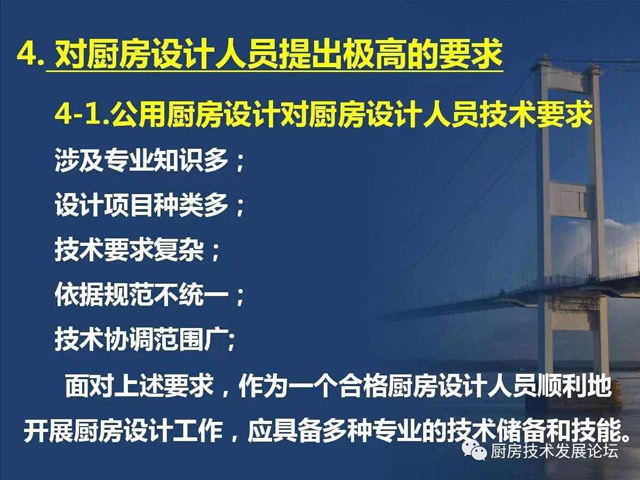 4. 对厨房设计人员提出极高的要求

4-1.公用厨房设计对厨房设计人员技术要求

涉及专业知识多；

设计项目种类多；

技术要求复杂；

依据规范不统一；

技术协调范围广;

面对上述要求，作为一个合格厨房设计人员顺利地开展厨房设计工作，应具备多种专业的技术储备和技能。

厨房技术发展论坛